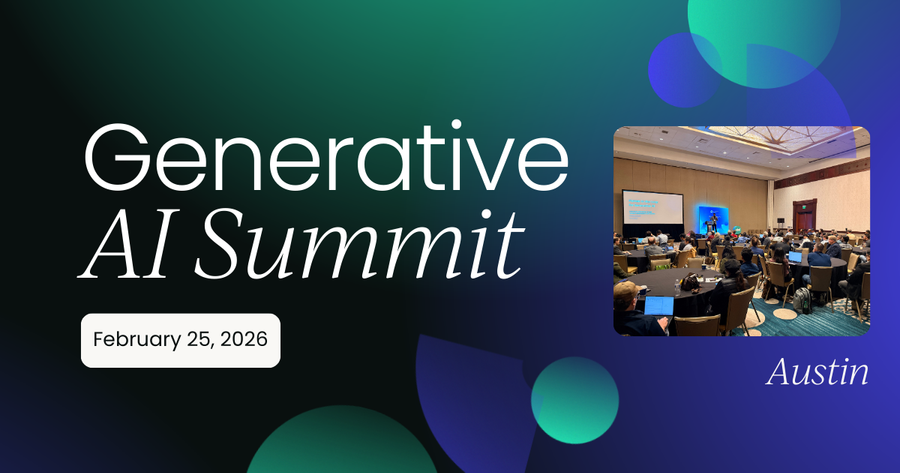 Generative
AI Summit

February 25, 2026

Austin